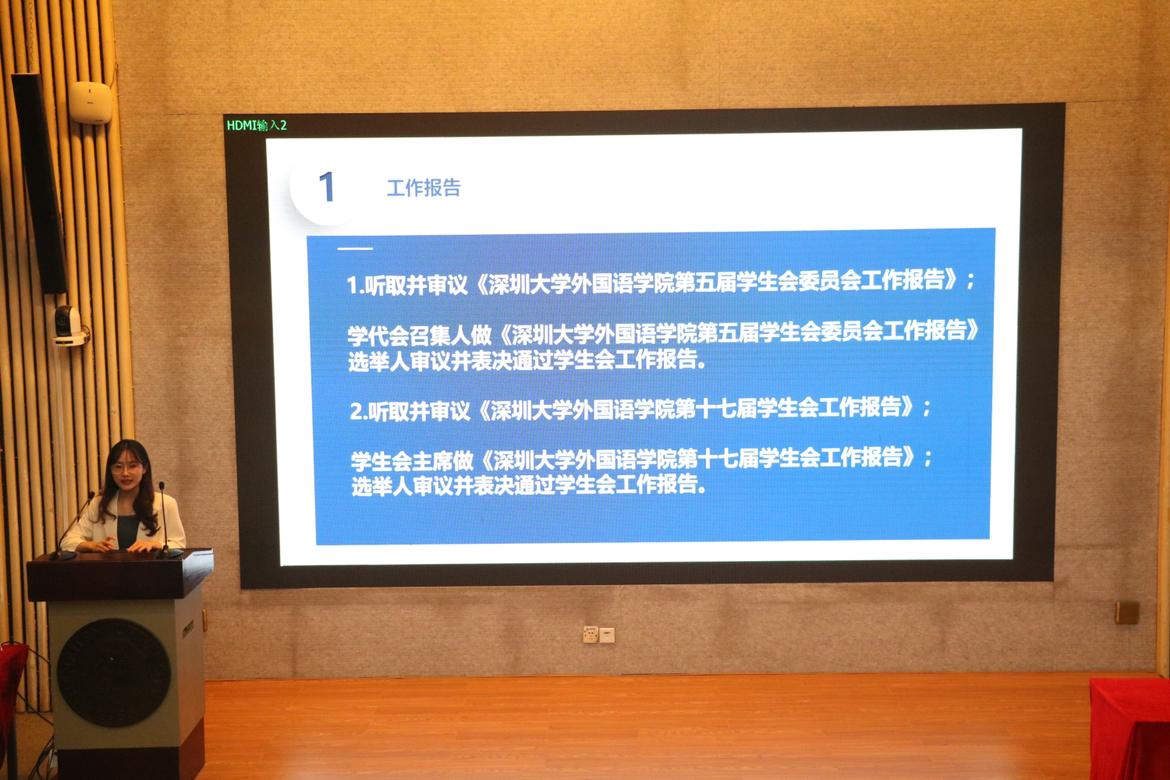 HDMI输入2

1 工作报告

1.听取并审议《深圳大学外国语学院第五届学生会委员会工作报告》；

学代会召集人做《深圳大学外国语学院第五届学生会委员会工作报告》选举人审议并表决通过学生会工作报告。

2.听取并审议《深圳大学外国语学院第十七届学生会工作报告》；

学生会主席做《深圳大学外国语学院第十七届学生会工作报告》；选举人审议并表决通过学生会工作报告。